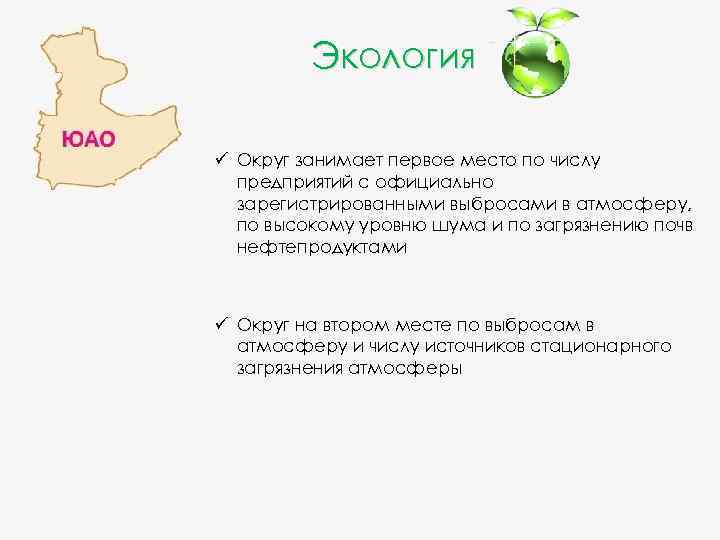 ЮАО

Экология

✓ Округ занимает первое место по числу предприятий с официально зарегистрированными выбросами в атмосферу, по высокому уровню шума и по загрязнению почв нефтепродуктами

✓ Округ на втором месте по выбросам в атмосферу и числу источников стационарного загрязнения атмосферы